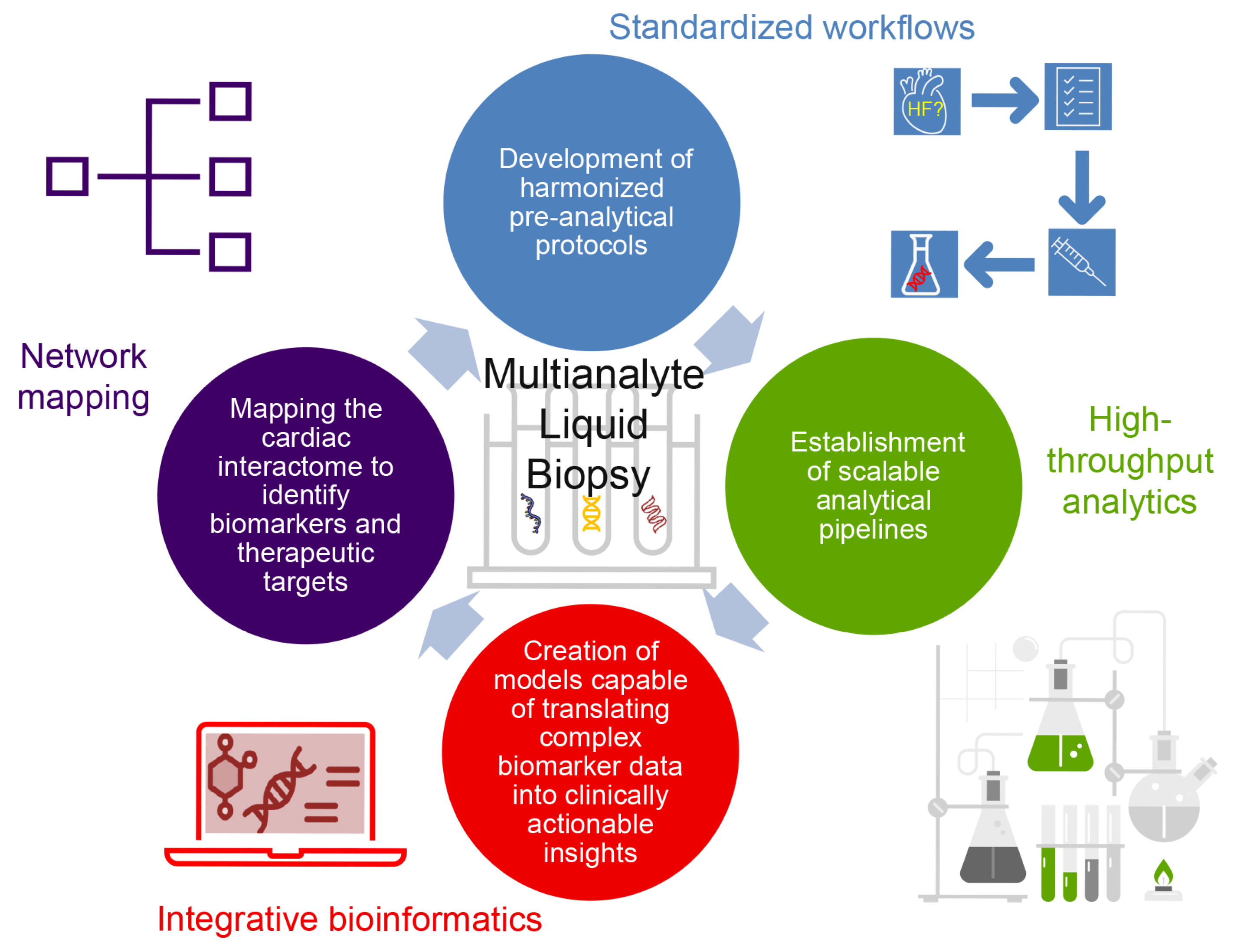 Standardized workflows

HF?

Development of harmonized pre-analytical protocols

Network mapping

Mapping the cardiac interactome to identify biomarkers and therapeutic targets

Multianalyte Liquid Biopsy

Establishment of scalable analytical pipelines

High-throughput analytics

Creation of models capable of translating complex biomarker data into clinically actionable insights

Integrative bioinformatics